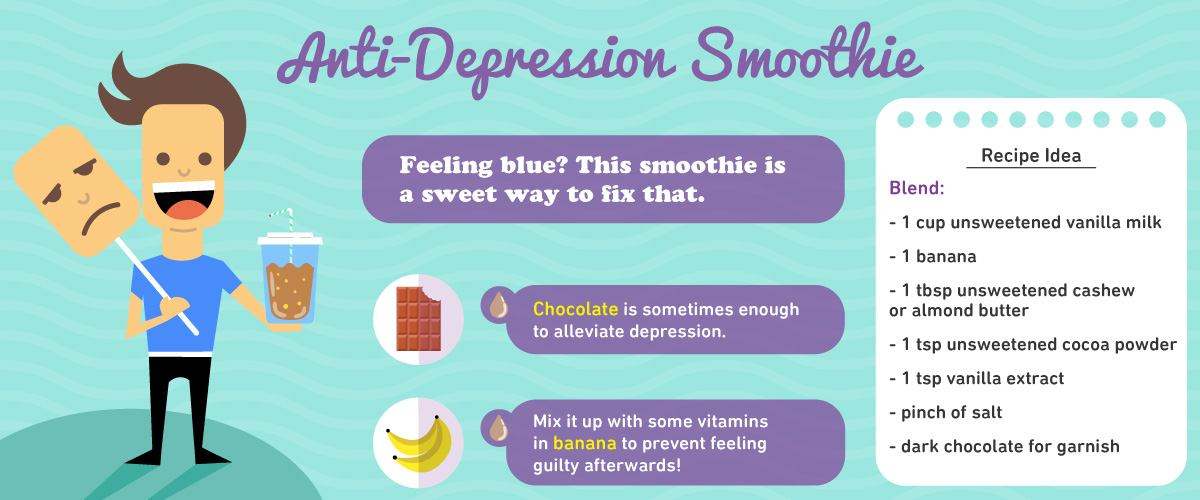 Anti-Depression Smoothie

Feeling blue? This smoothie is a sweet way to fix that.

Chocolate is sometimes enough to alleviate depression.

Mix it up with some vitamins in banana to prevent feeling guilty afterwards!

Recipe Idea

Blend:

- 1 cup unsweetened vanilla milk

- 1 banana

- 1 tbsp unsweetened cashew or almond butter

- 1 tsp unsweetened cocoa powder

- 1 tsp vanilla extract

- pinch of salt

- dark chocolate for garnish